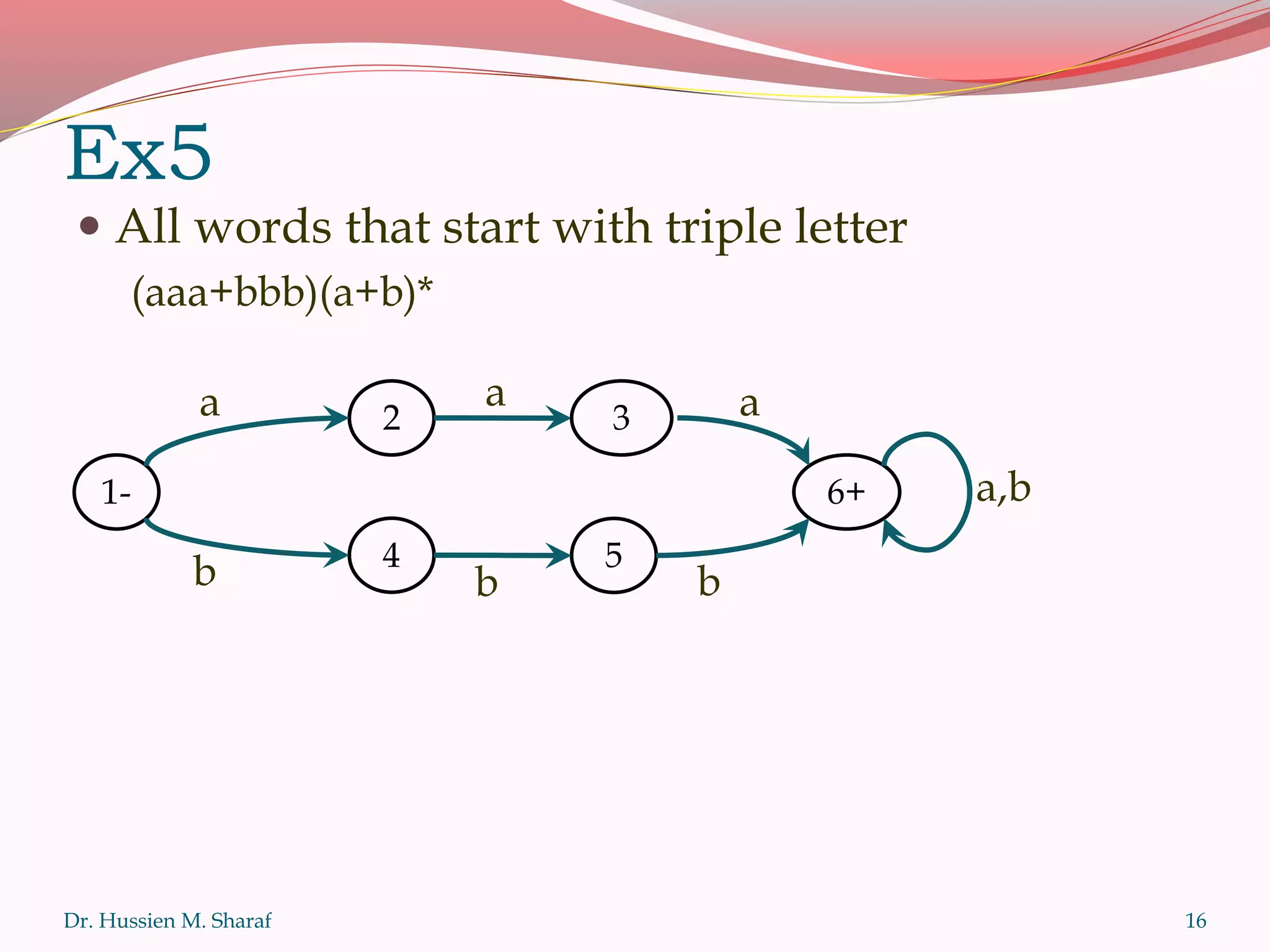 Ex5

• All words that start with triple letter

(aaa+bbb)(a+b)*

a
2
a
3
a
1-
6+
a,b
b
4
b
5
b

Dr. Hussien M. Sharaf

16